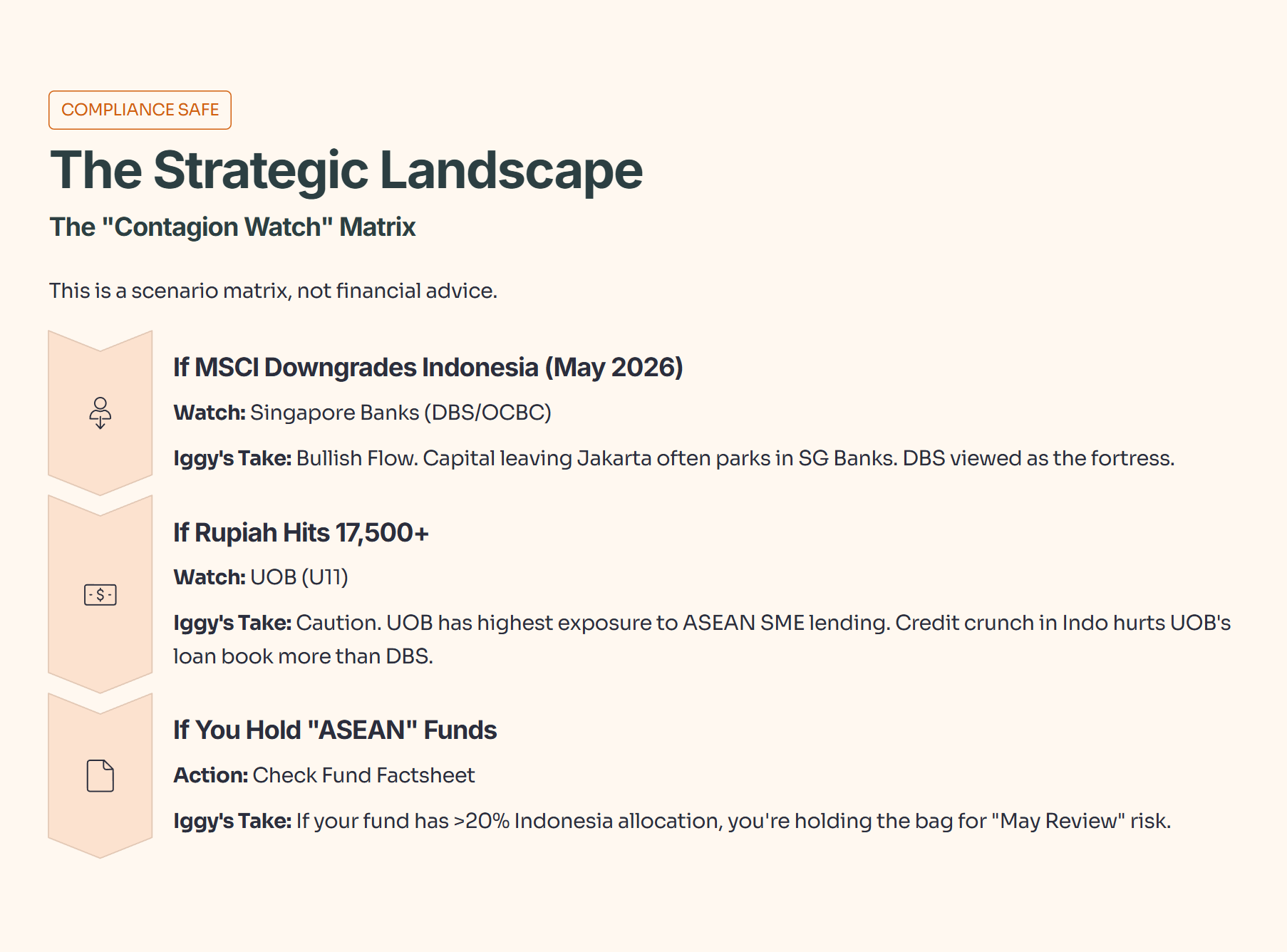 COMPLIANCE SAFE

The Strategic Landscape

The "Contagion Watch" Matrix

This is a scenario matrix, not financial advice.

If MSCI Downgrades Indonesia (May 2026)

Watch: Singapore Banks (DBS/OCBC)

Iggy's Take: Bullish Flow. Capital leaving Jakarta often parks in SG Banks. DBS viewed as the fortress.

If Rupiah Hits 17,500+

Watch: UOB (U11)

Iggy's Take: Caution. UOB has highest exposure to ASEAN SME lending. Credit crunch in Indo hurts UOB's loan book more than DBS.

If You Hold "ASEAN" Funds

Action: Check Fund Factsheet

Iggy's Take: If your fund has >20% Indonesia allocation, you're holding the bag for "May Review" risk.